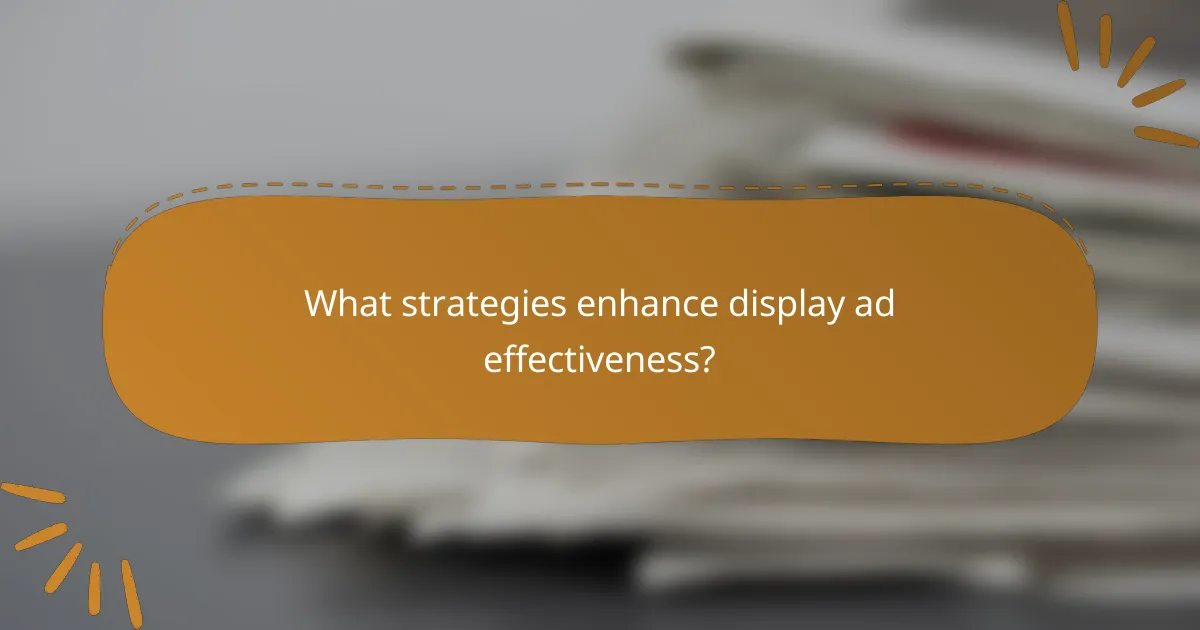 What strategies enhance display ad effectiveness?